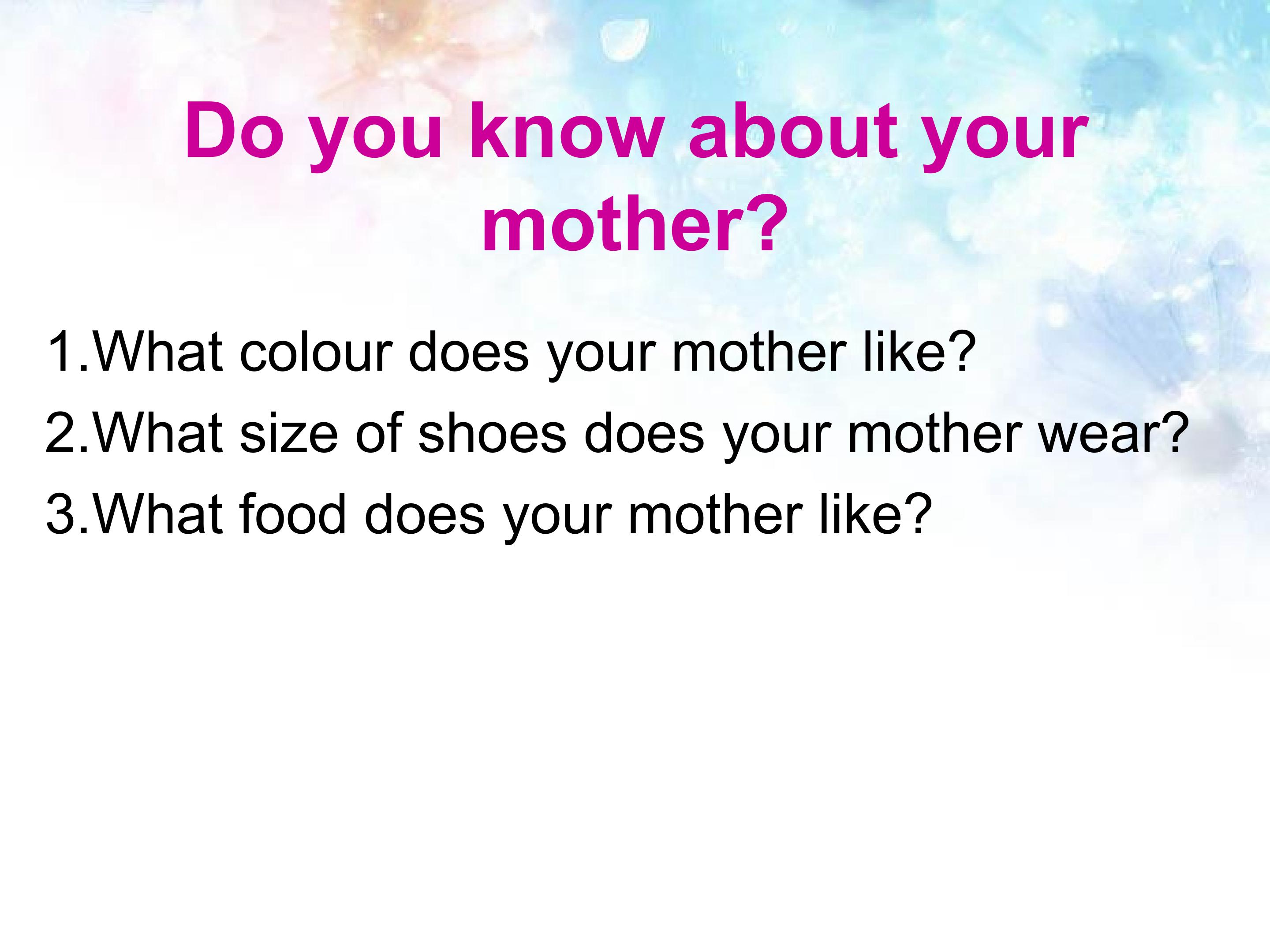 Do you know about your mother?

1.What colour does your mother like?
2.What size of shoes does your mother wear?
3.What food does your mother like?